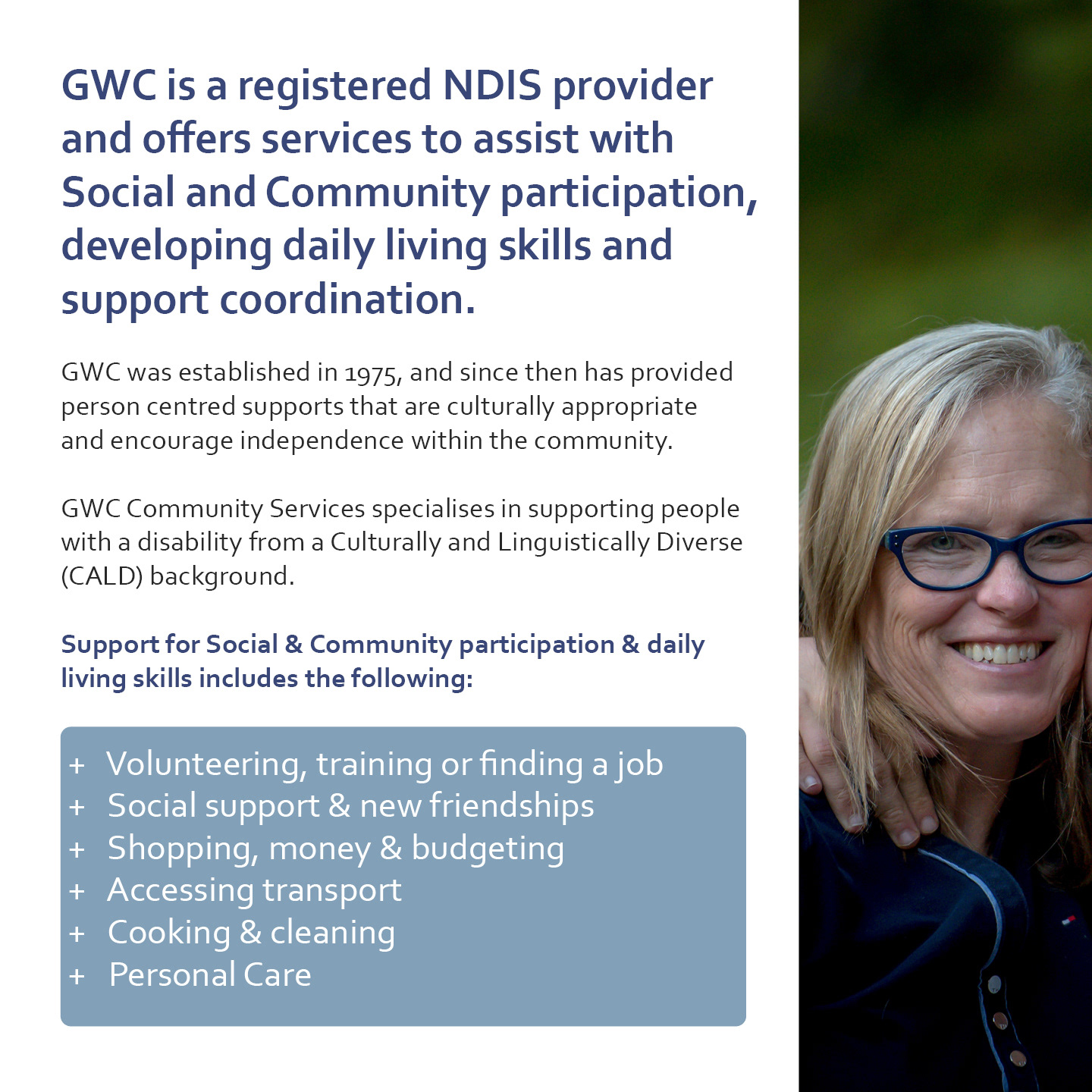 GWC is a registered NDIS provider and offers services to assist with Social and Community participation, developing daily living skills and support coordination.

GWC was established in 1975, and since then has provided person centred supports that are culturally appropriate and encourage independence within the community.

GWC Community Services specialises in supporting people with a disability from a Culturally and Linguistically Diverse (CALD) background.

Support for Social & Community participation & daily living skills includes the following:

+ Volunteering, training or finding a job
+ Social support & new friendships
+ Shopping, money & budgeting
+ Accessing transport
+ Cooking & cleaning
+ Personal Care